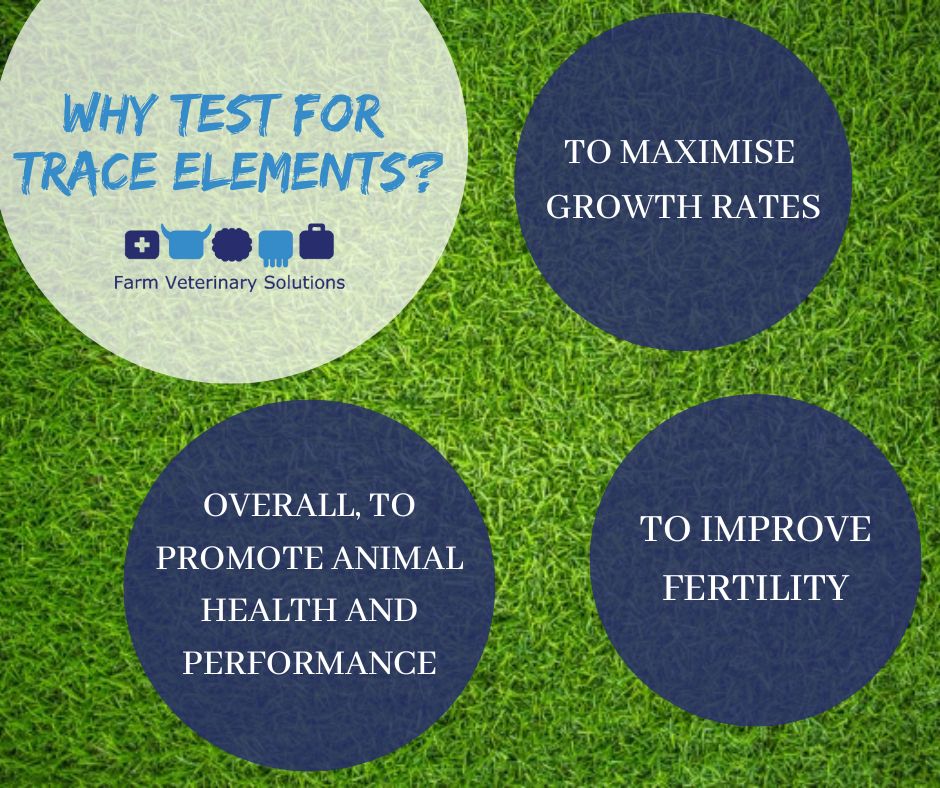 WHY TEST FOR TRACE ELEMENTS?

Farm Veterinary Solutions

TO MAXIMISE GROWTH RATES

OVERALL, TO PROMOTE ANIMAL HEALTH AND PERFORMANCE

TO IMPROVE FERTILITY